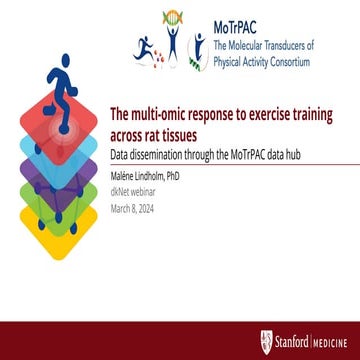 MoTrPAC
The Molecular Transducers of Physical Activity Consortium

The multi-omic response to exercise training across rat tissues
Data dissemination through the MoTrPAC data hub

Malène Lindholm, PhD
dkNet webinar
March 8, 2024

Stanford | MEDICINE